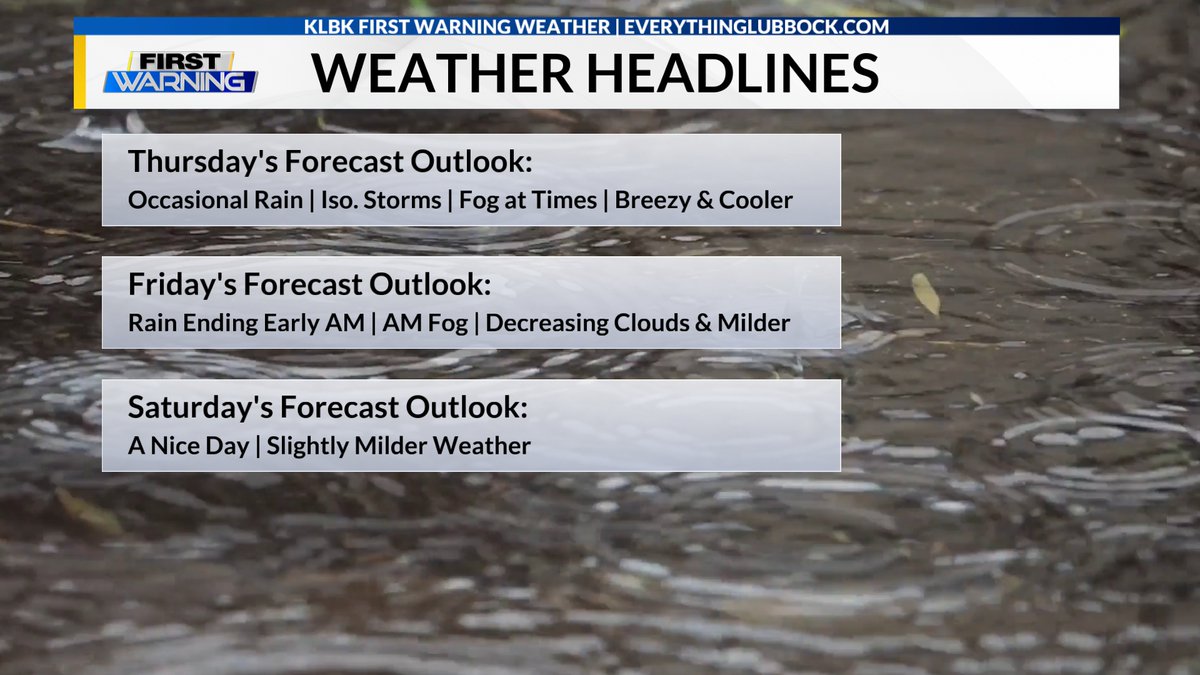 KLBK FIRST WARNING WEATHER | EVERYTHINGLUBBOCK.COM

FIRST WARNING

WEATHER HEADLINES

Thursday's Forecast Outlook:
Occasional Rain | Iso. Storms | Fog at Times | Breezy & Cooler

Friday's Forecast Outlook:
Rain Ending Early AM | AM Fog | Decreasing Clouds & Milder

Saturday's Forecast Outlook:
A Nice Day | Slightly Milder Weather